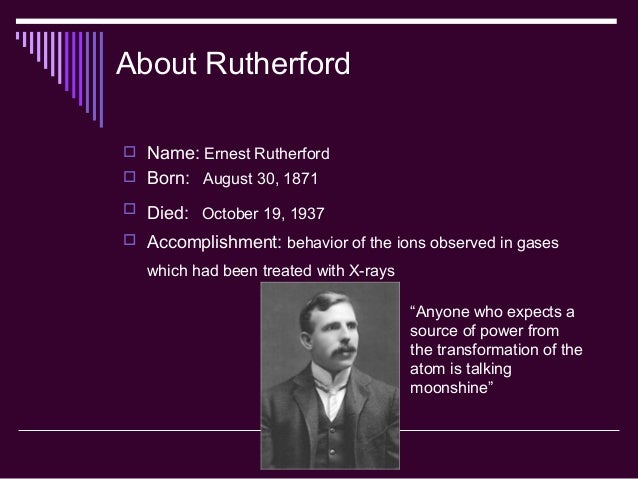 About Rutherford

Name: Ernest Rutherford
Born: August 30, 1871
Died: October 19, 1937
Accomplishment: behavior of the ions observed in gases which had been treated with X-rays

“Anyone who expects a source of power from the transformation of the atom is talking moonshine”